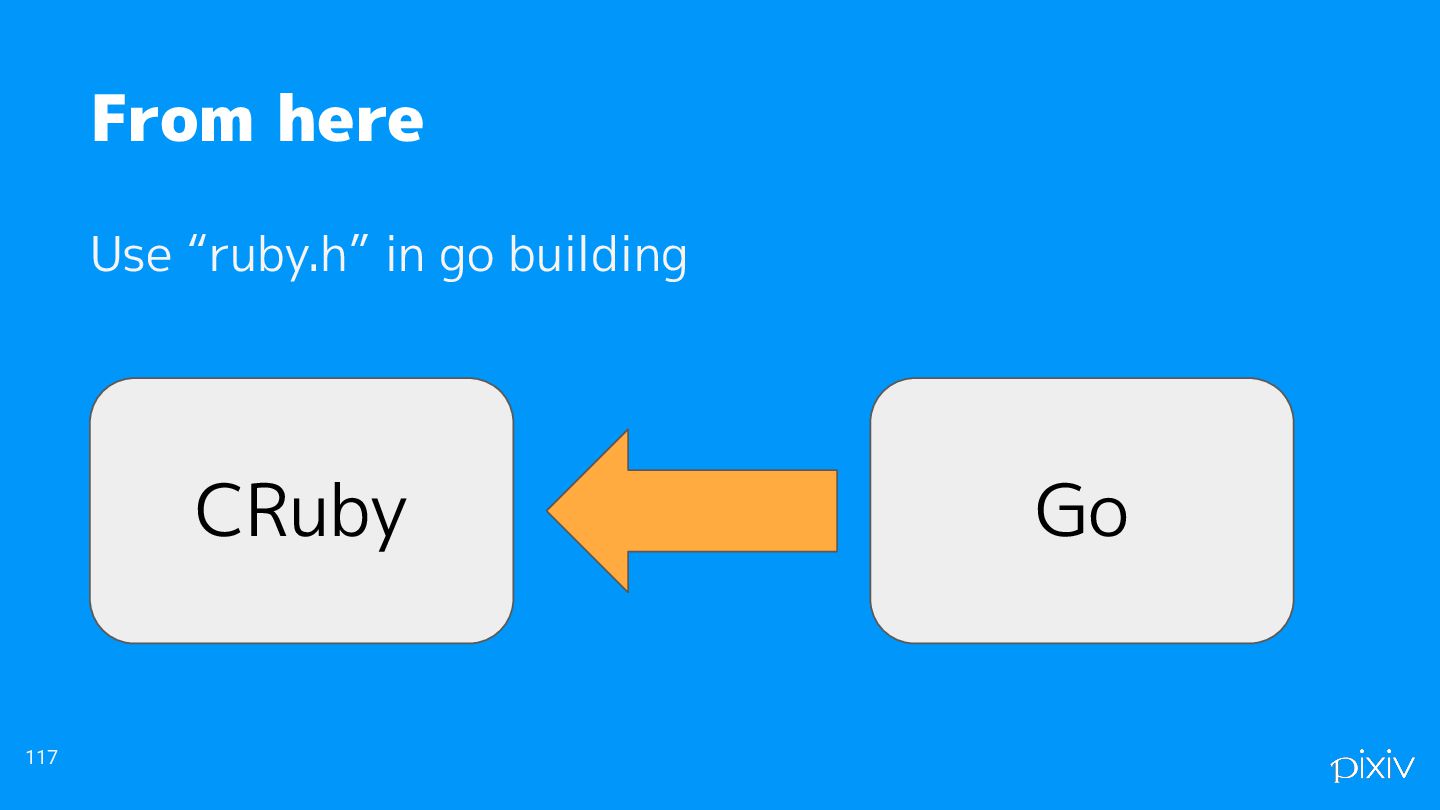 From here

Use “ruby.h” in go building

CRuby

Go

117

pixiv